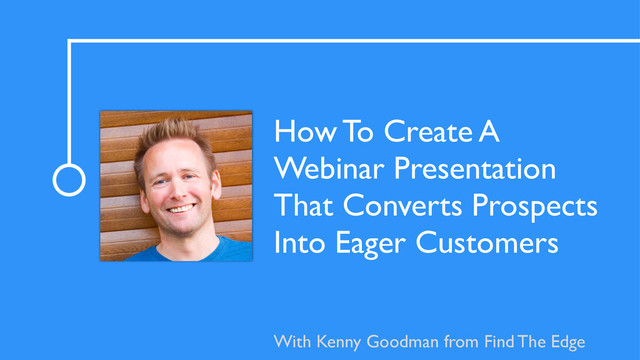 How To Create A Webinar Presentation That Converts Prospects Into Eager Customers

With Kenny Goodman from Find The Edge